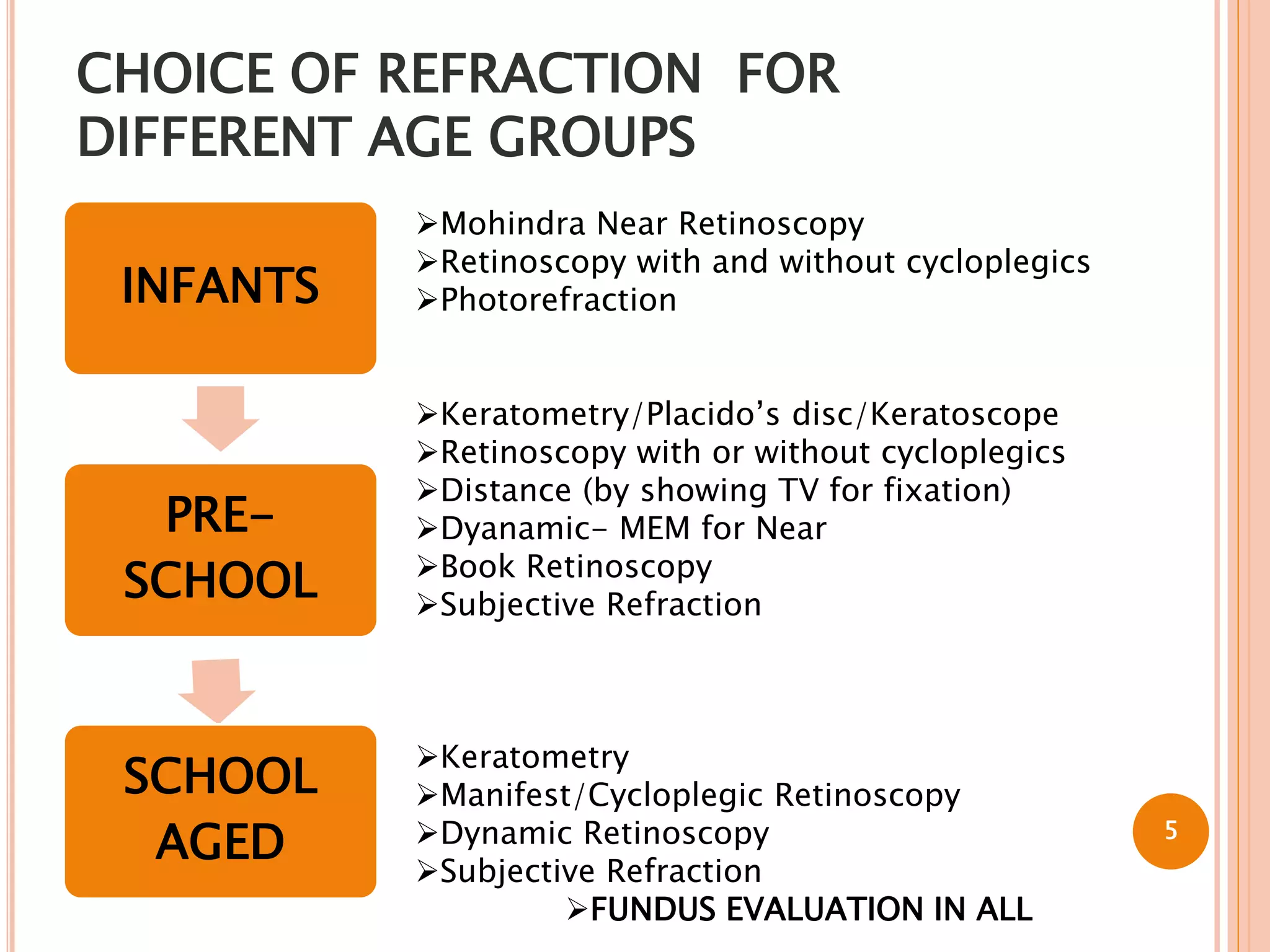 CHOICE OF REFRACTION FOR DIFFERENT AGE GROUPS

INFANTS

➢Mohindra Near Retinoscopy
➢Retinoscopy with and without cycloplegics
➢Photorefraction

PRE-SCHOOL

➢Keratometry/Placido's disc/Keratoscope
➢Retinoscopy with or without cycloplegics
➢Distance (by showing TV for fixation)
➢Dyanamic- MEM for Near
➢Book Retinoscopy
➢Subjective Refraction

SCHOOL AGED

➢Keratometry
➢Manifest/Cycloplegic Retinoscopy
➢Dynamic Retinoscopy
➢Subjective Refraction

➢FUNDUS EVALUATION IN ALL

5